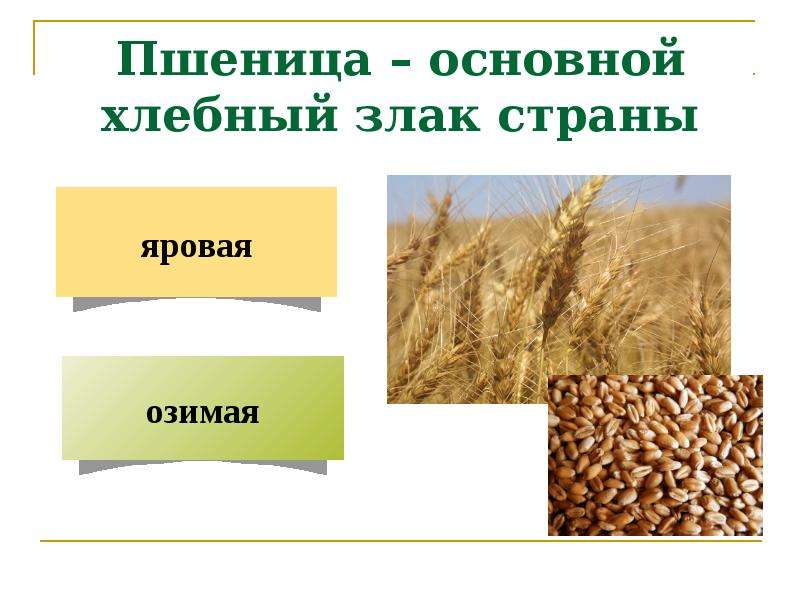 Пшеница – основной хлебный злак страны

яровая

озимая